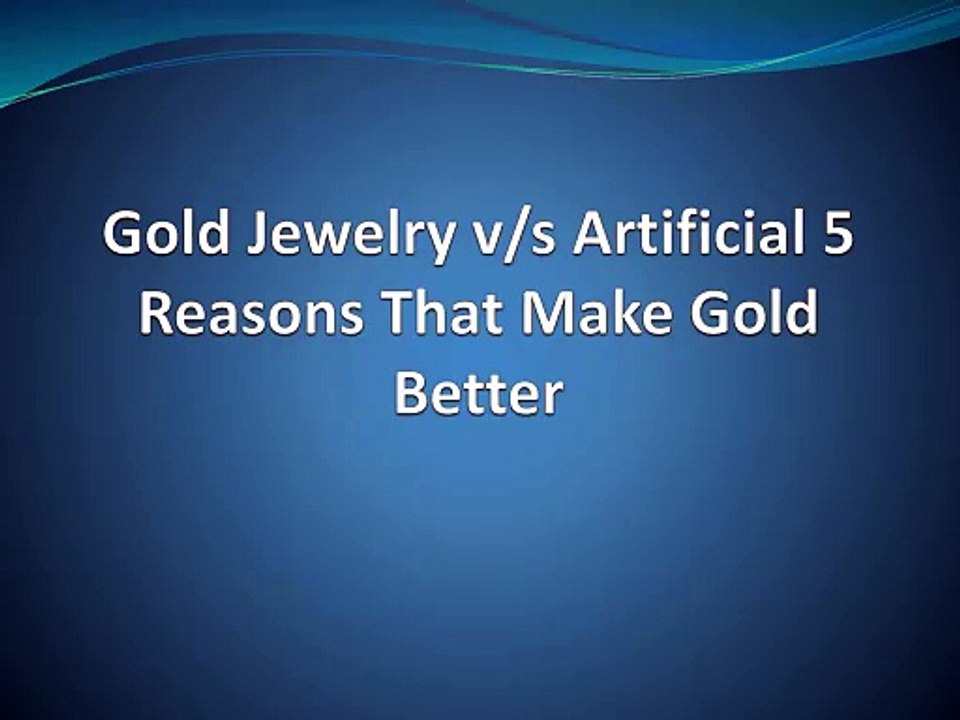 Gold Jewelry v/s Artificial 5 Reasons That Make Gold Better